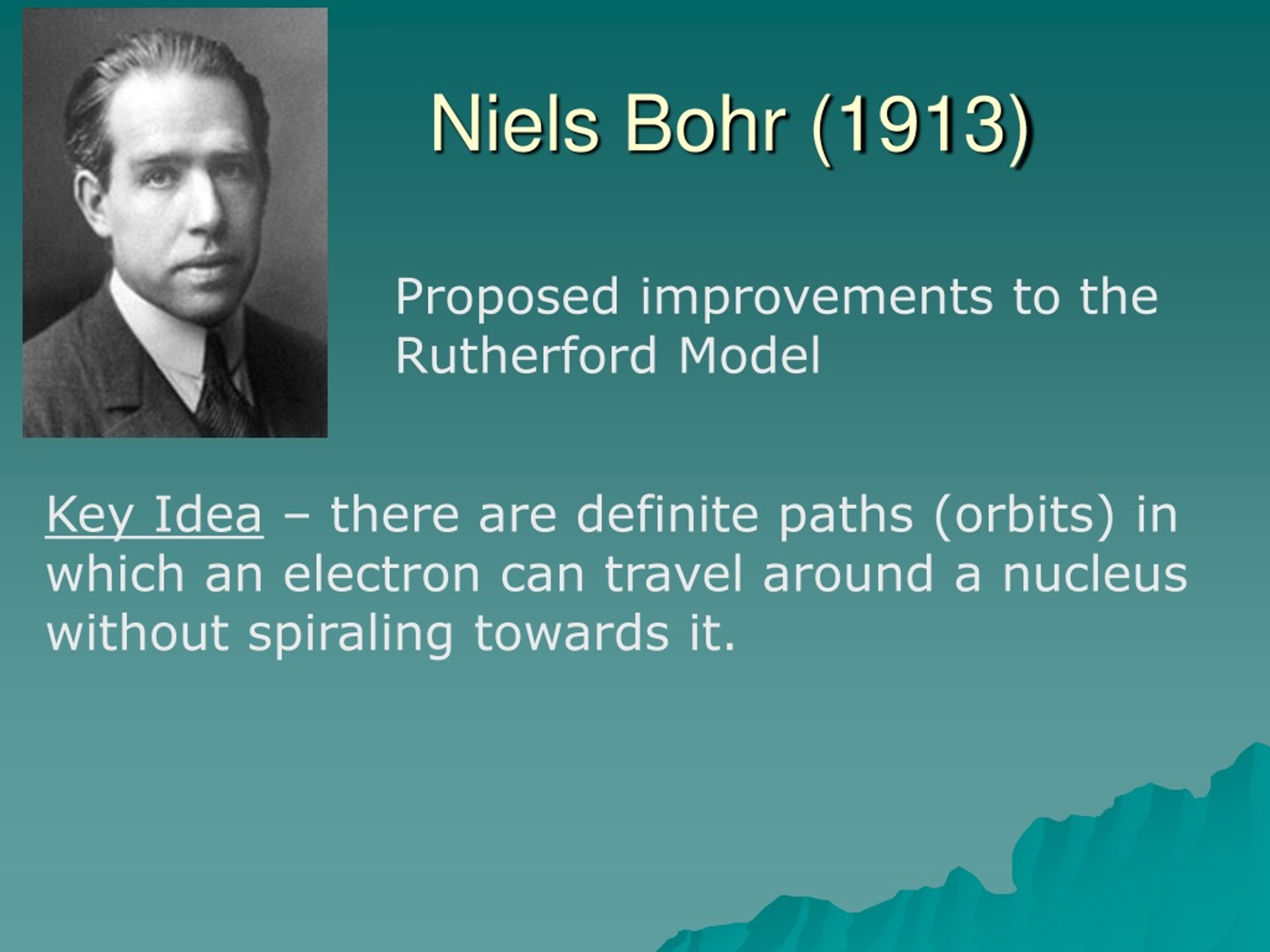 Niels Bohr (1913)

Proposed improvements to the Rutherford Model

Key Idea – there are definite paths (orbits) in which an electron can travel around a nucleus without spiraling towards it.